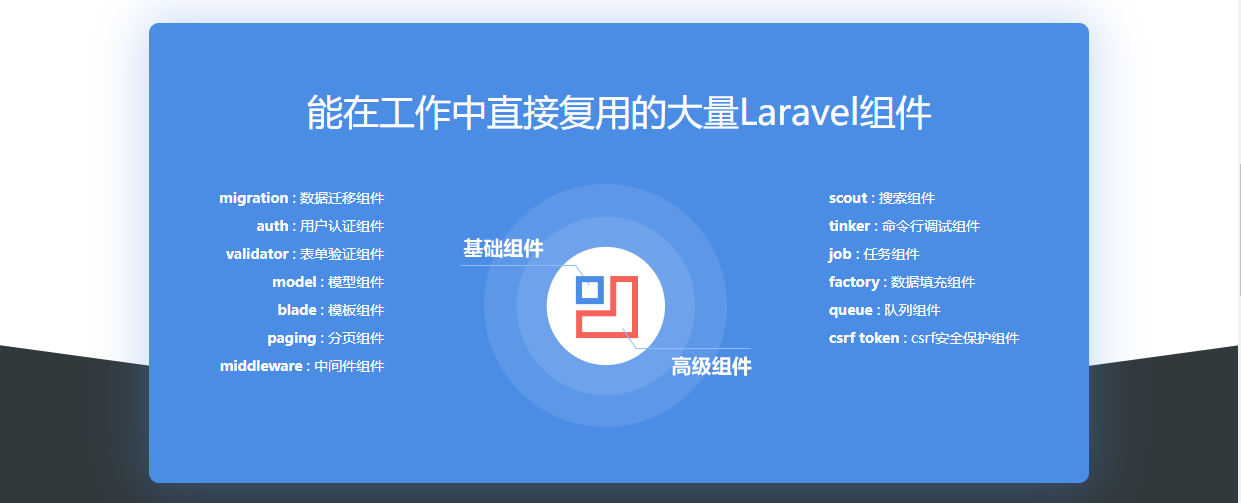 能在工作中直接复用的大量Laravel组件

migration : 数据迁移组件
auth : 用户认证组件
validator : 表单验证组件
model : 模型组件
blade : 模板组件
paging : 分页组件
middleware : 中间件组件

基础组件

高级组件

scout : 搜索组件
tinker : 命令行调试组件
job : 任务组件
factory : 数据填充组件
queue : 队列组件
csrf token : csrf安全保护组件